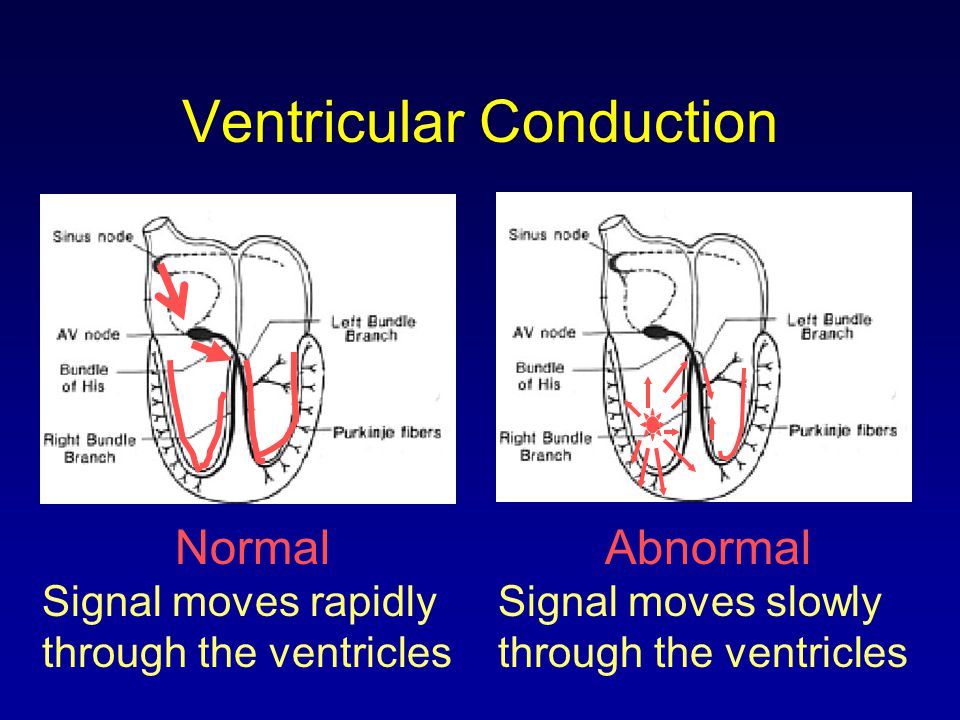 Ventricular Conduction

Sinus node
AV node
Bundle of His
Right Bundle Branch
Left Bundle Branch
Purkinje fibers

Normal
Signal moves rapidly through the ventricles

Sinus node
AV node
Bundle of His
Right Bundle Branch
Left Bundle Branch
Purkinje fibers

Abnormal
Signal moves slowly through the ventricles